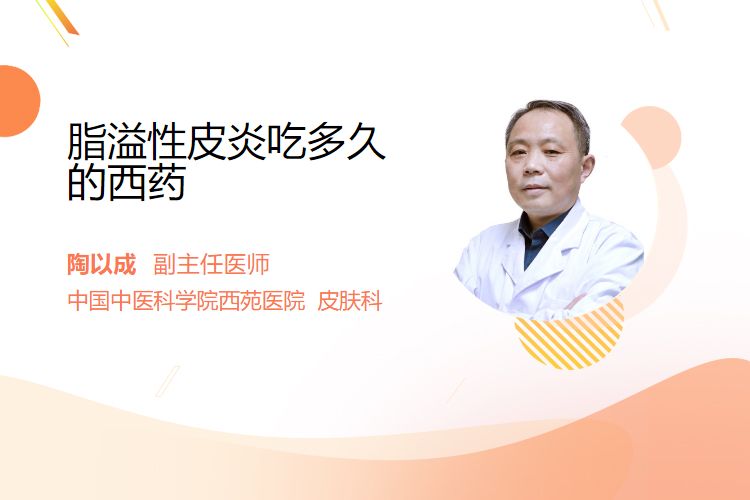 脂溢性皮炎吃多久的西药

陶以成 副主任医师

中国中医科学院西苑医院 皮肤科